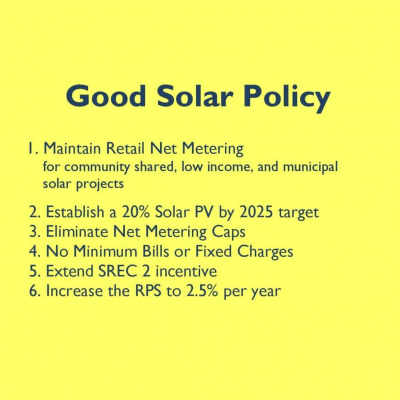 Good Solar Policy

1. Maintain Retail Net Metering
for community shared, low income, and municipal solar projects

2. Establish a 20% Solar PV by 2025 target
3. Eliminate Net Metering Caps
4. No Minimum Bills or Fixed Charges
5. Extend SREC 2 incentive
6. Increase the RPS to 2.5% per year